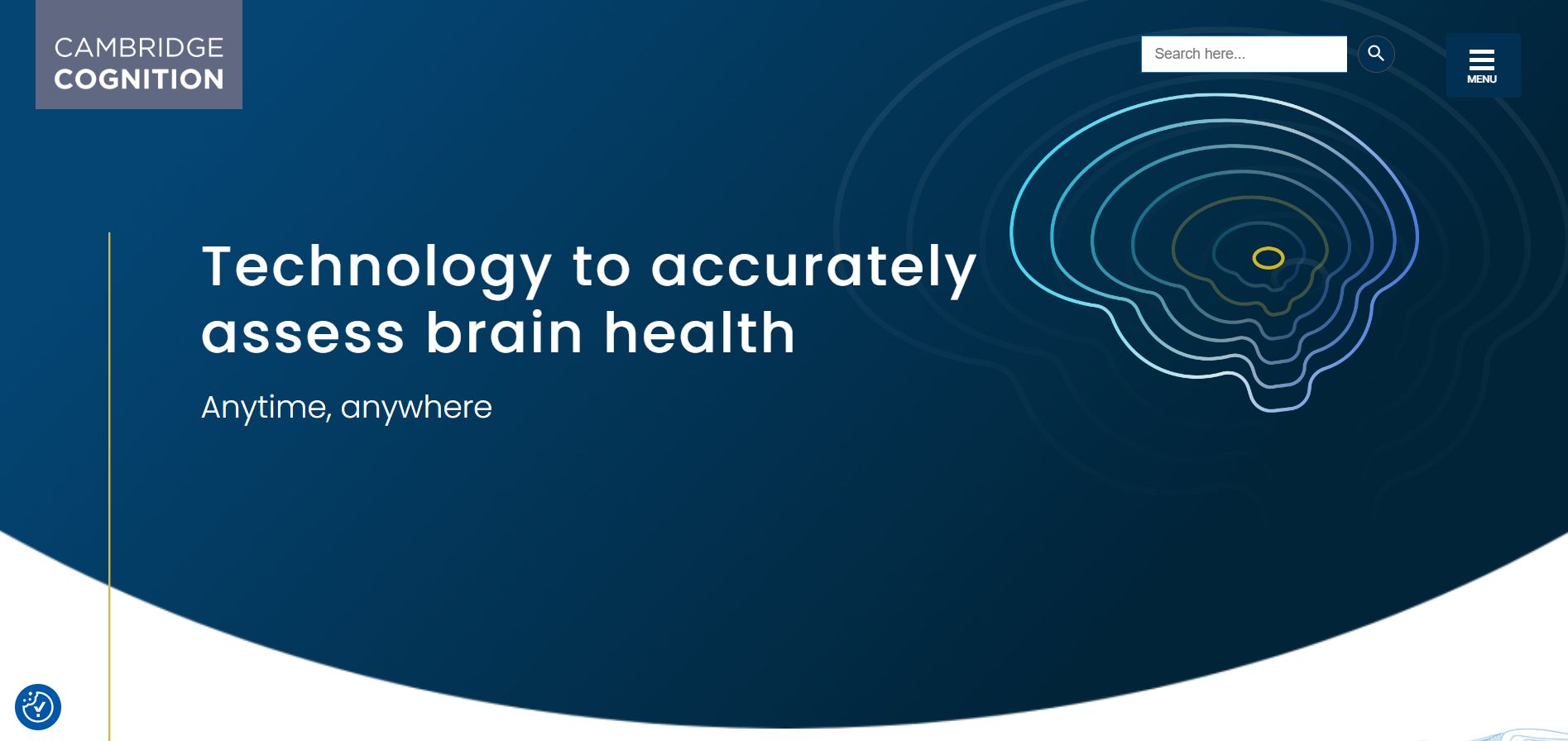 CAMBRIDGE
COGNITION

Search here...

MENU

Technology to accurately assess brain health

Anytime, anywhere